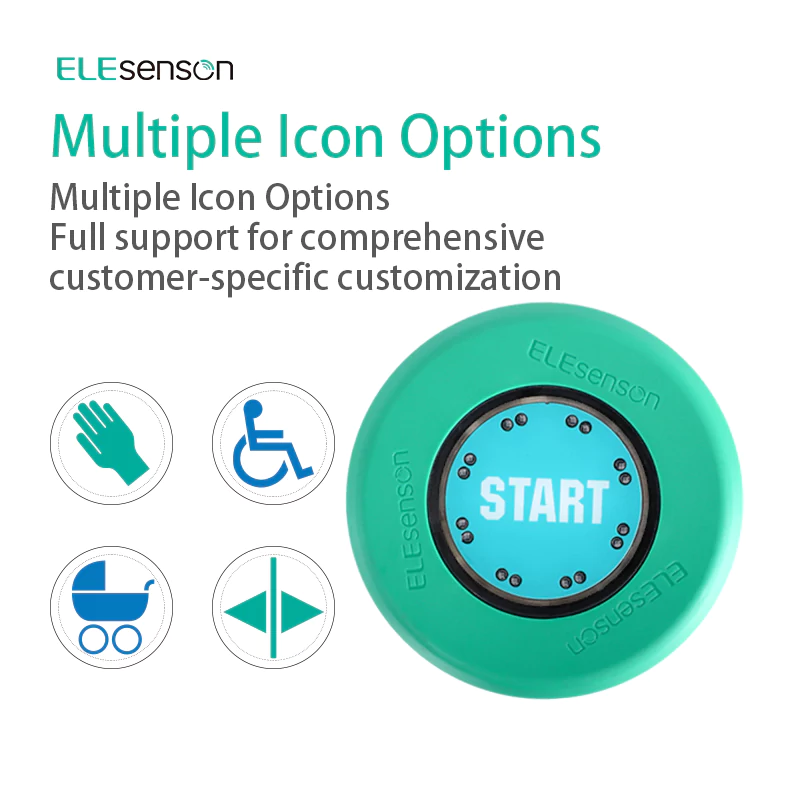 ELEsenson

Multiple Icon Options

Multiple Icon Options
Full support for comprehensive customer-specific customization

ELEsenson
ELEsenson
START
ELEsenson